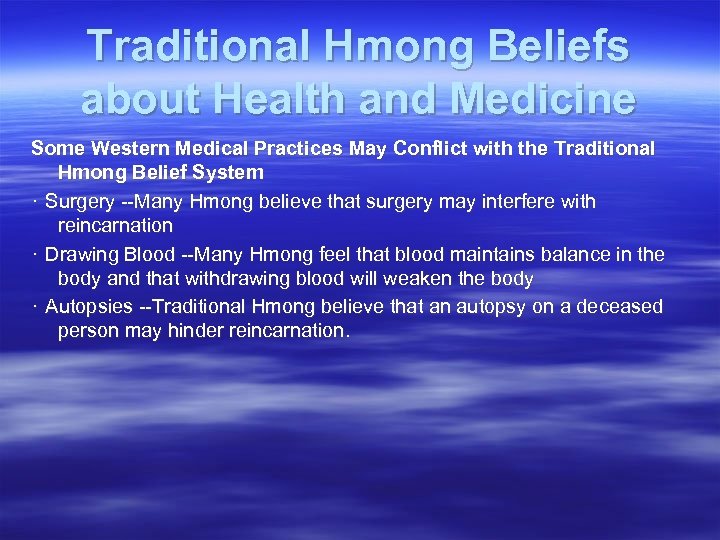 Traditional Hmong Beliefs about Health and Medicine

Some Western Medical Practices May Conflict with the Traditional Hmong Belief System

· Surgery --Many Hmong believe that surgery may interfere with reincarnation

· Drawing Blood --Many Hmong feel that blood maintains balance in the body and that withdrawing blood will weaken the body

· Autopsies --Traditional Hmong believe that an autopsy on a deceased person may hinder reincarnation.